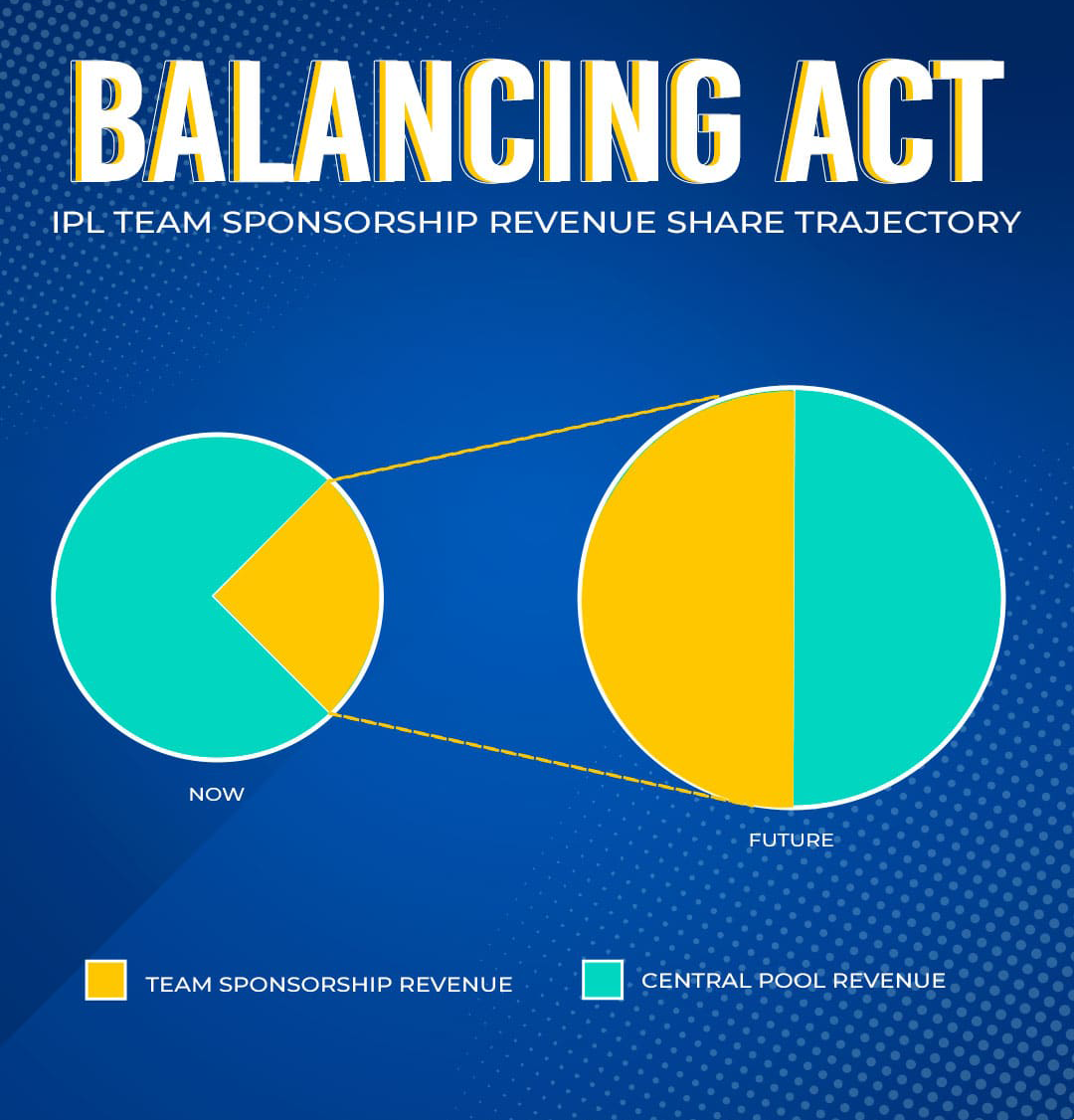 BALANCING ACT

IPL TEAM SPONSORSHIP REVENUE SHARE TRAJECTORY

NOW

FUTURE

TEAM SPONSORSHIP REVENUE

CENTRAL POOL REVENUE